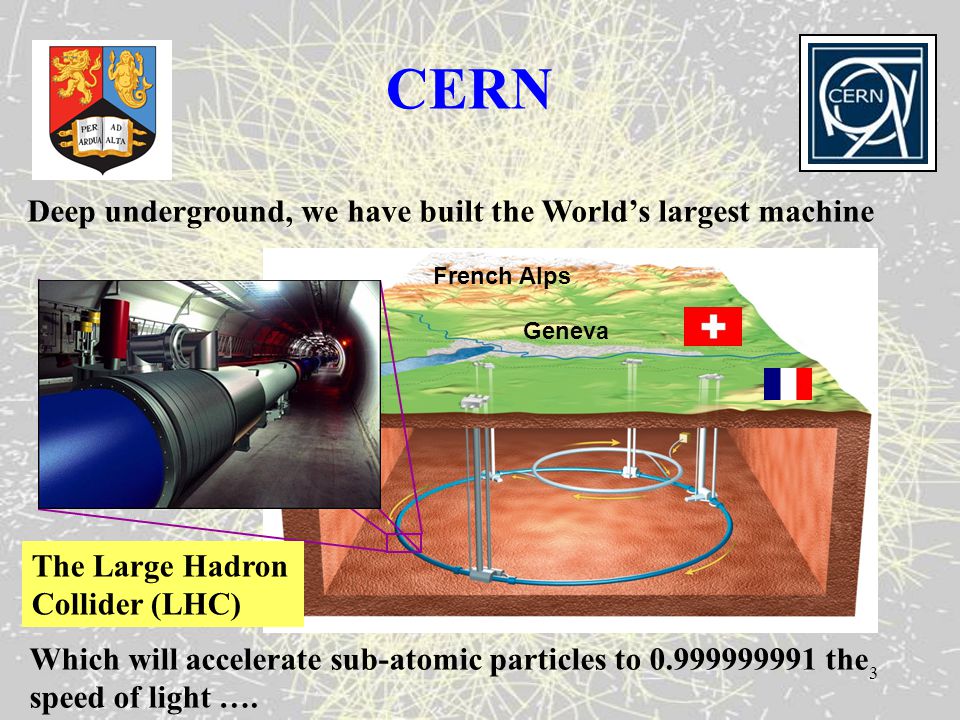 PER AD ARDUA ALTA

CERN

CERN

Deep underground, we have built the World's largest machine

French Alps

Geneva

The Large Hadron Collider (LHC)

Which will accelerate sub-atomic particles to 0.999999991 the speed of light ….

3